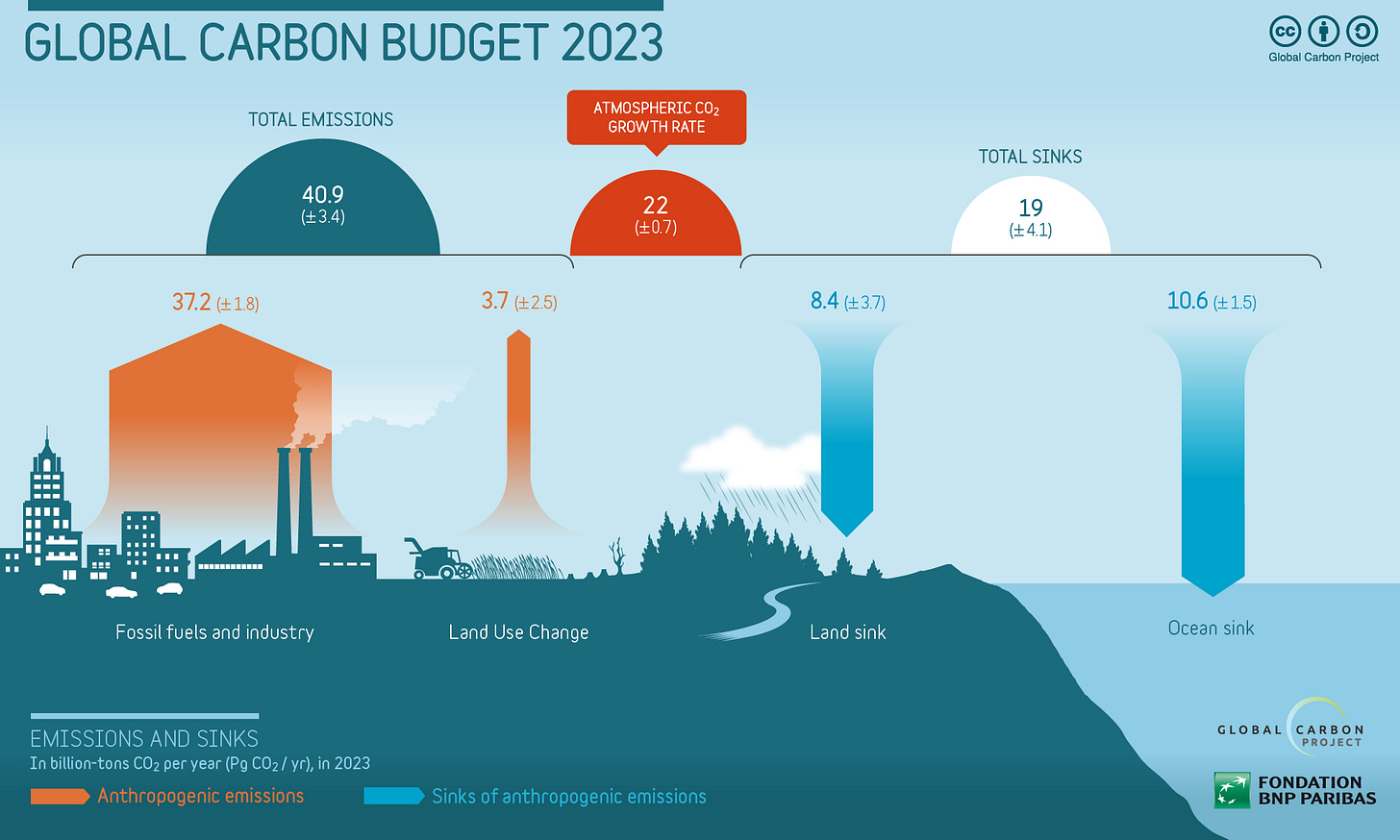 GLOBAL CARBON BUDGET 2023

Global Carbon Project

TOTAL EMISSIONS

40.9
(±3.4)

ATMOSPHERIC $CO_2$
GROWTH RATE

22
(±0.7)

TOTAL SINKS

19
(±4.1)

37.2 (±1.8)

3.7 (±2.5)

8.4 (±3.7)

10.6 (±1.5)

Fossil fuels and industry

Land Use Change

Land sink

Ocean sink

EMISSIONS AND SINKS
In billion-tons $CO_2$ per year (Pg $CO_2$ / yr), in 2023

Anthropogenic emissions

Sinks of anthropogenic emissions

GLOBAL CARBON PROJECT

FONDATION BNP PARIBAS